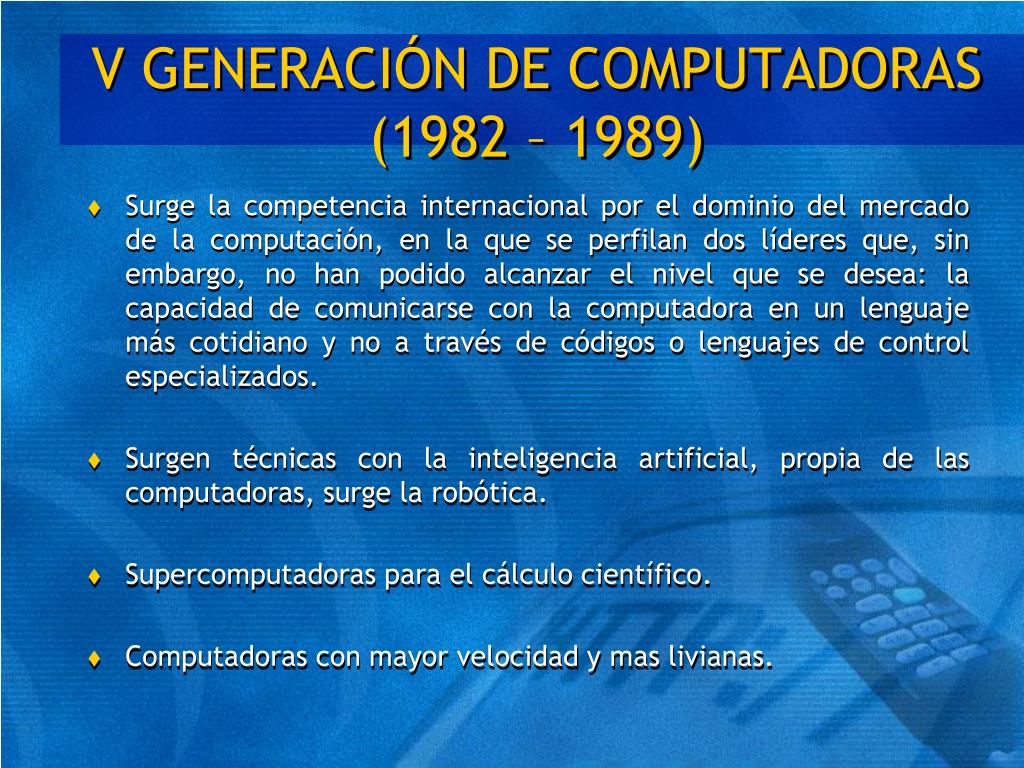 V GENERACIÓN DE COMPUTADORAS (1982 – 1989)

♦ Surge la competencia internacional por el dominio del mercado de la computación, en la que se perfilan dos líderes que, sin embargo, no han podido alcanzar el nivel que se desea: la capacidad de comunicarse con la computadora en un lenguaje más cotidiano y no a través de códigos o lenguajes de control especializados.

♦ Surgen técnicas con la inteligencia artificial, propia de las computadoras, surge la robótica.

♦ Supercomputadoras para el cálculo científico.

♦ Computadoras con mayor velocidad y mas livianas.